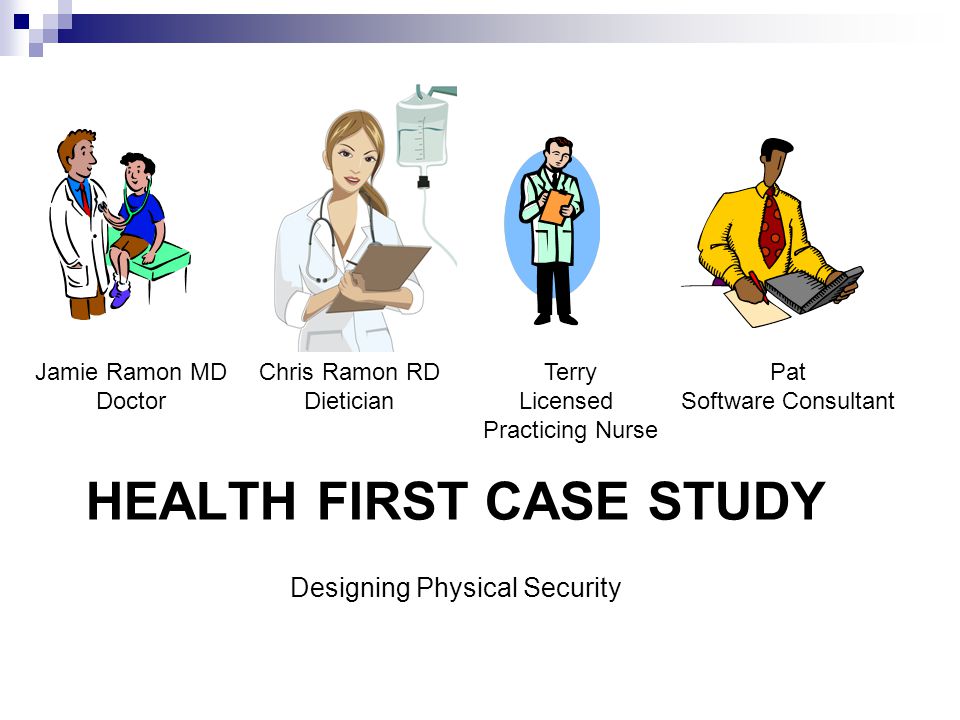 Jamie Ramon MD
Doctor

Chris Ramon RD
Dietician

Terry
Licensed
Practicing Nurse

Pat
Software Consultant

HEALTH FIRST CASE STUDY

Designing Physical Security